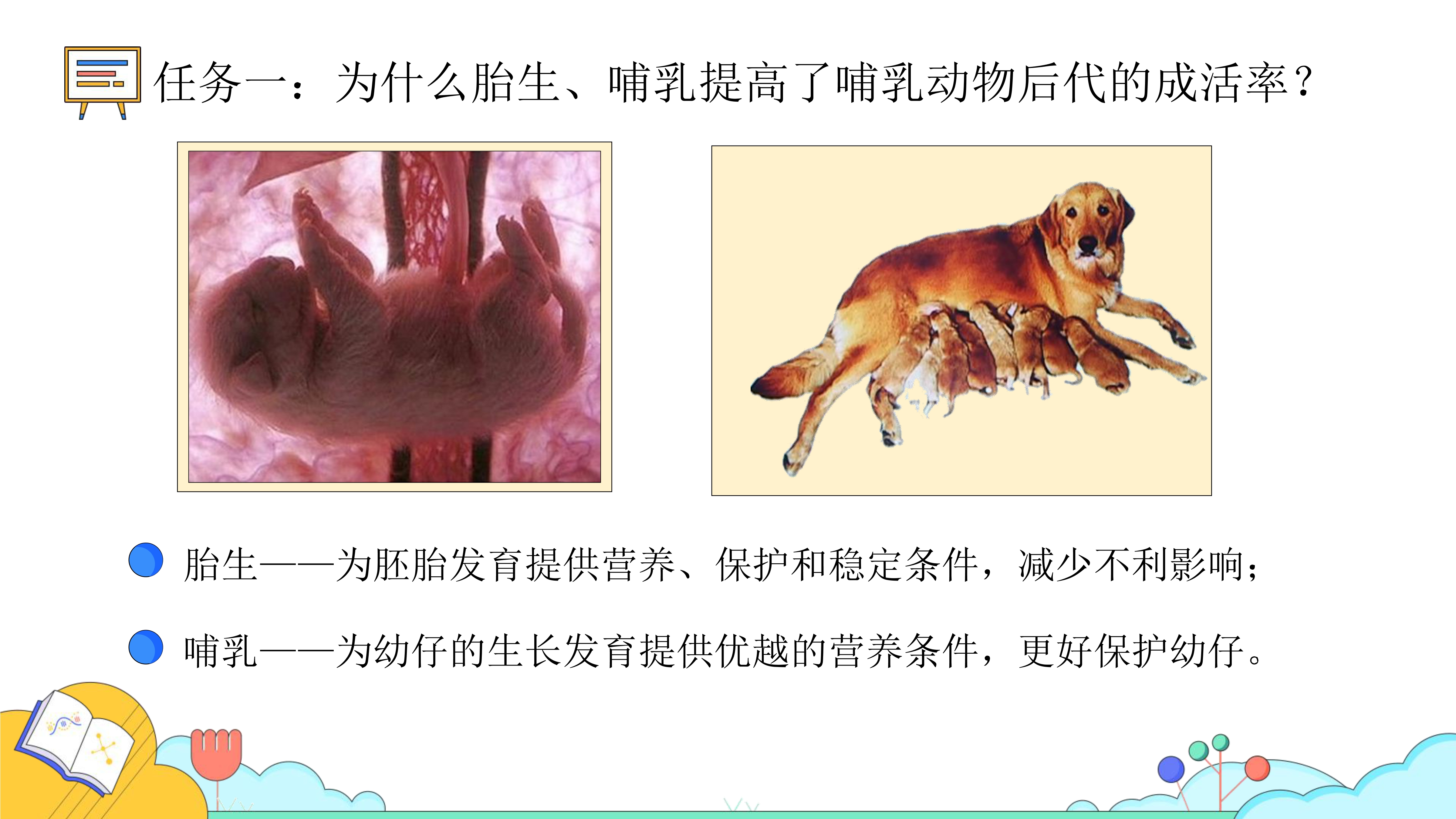 任务一：为什么胎生、哺乳提高了哺乳动物后代的成活率？

胎生——为胚胎发育提供营养、保护和稳定条件，减少不利影响；

哺乳——为幼仔的生长发育提供优越的营养条件，更好保护幼仔。